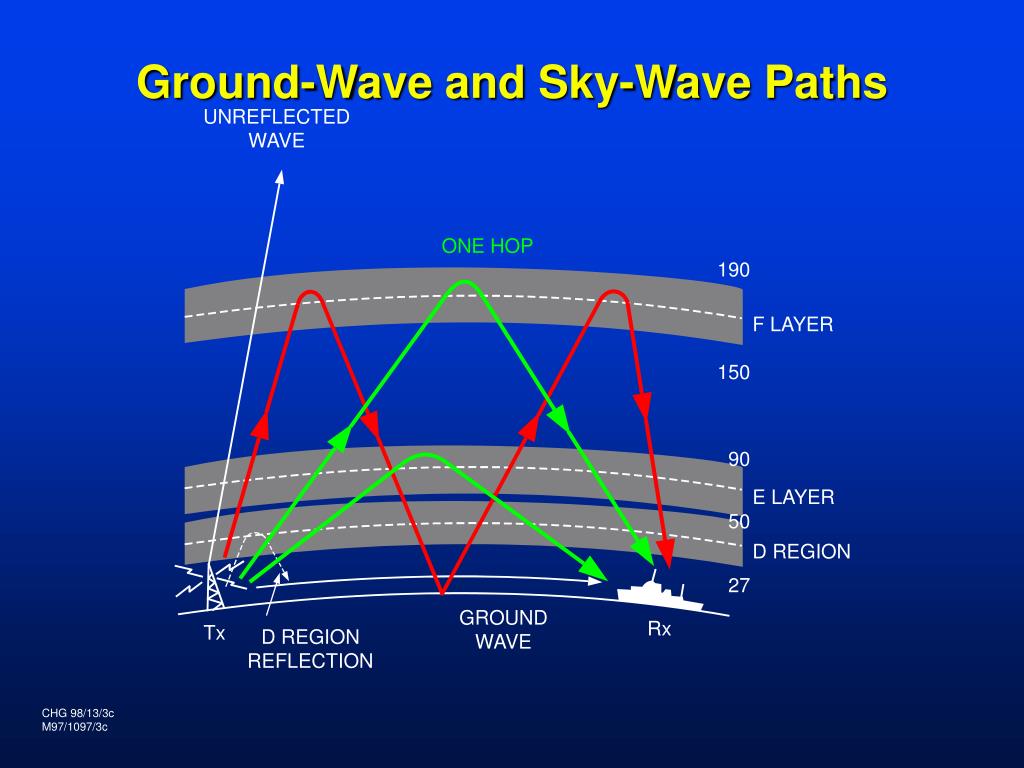 Ground-Wave and Sky-Wave Paths

UNREFLECTED WAVE

ONE HOP

190

F LAYER

150

90

E LAYER

50

D REGION

27

Tx

D REGION REFLECTION

GROUND WAVE

Rx

CHG 98/13/3c
M97/1097/3c